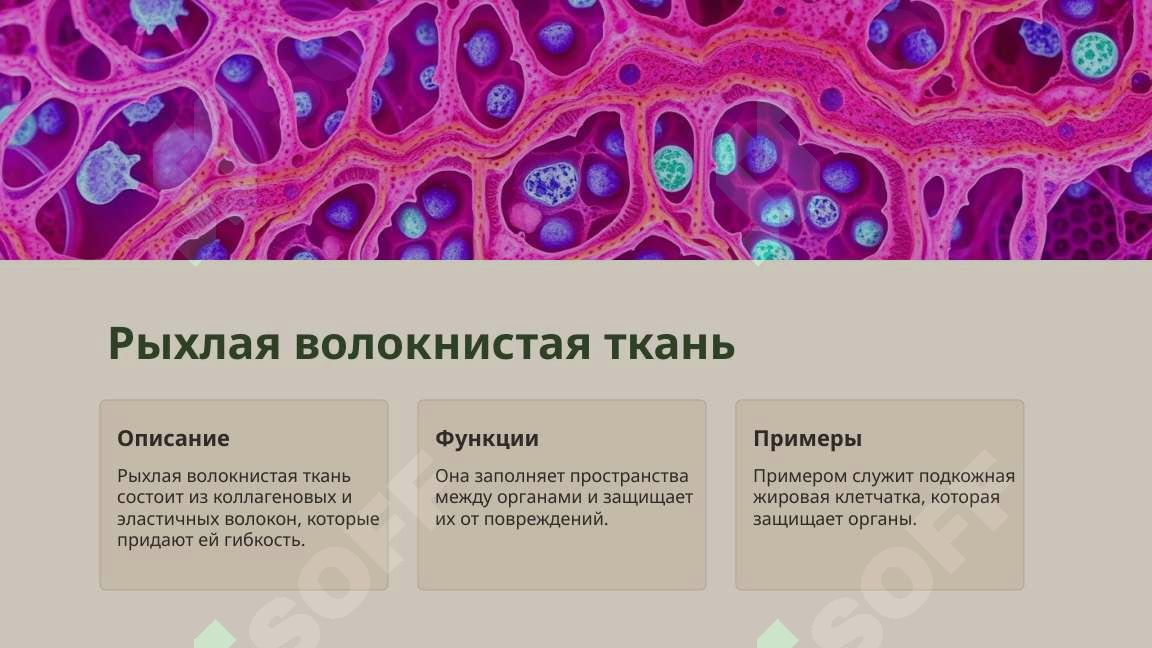 Рыхлая волокнистая ткань

Описание

Рыхлая волокнистая ткань состоит из коллагеновых и эластичных волокон, которые придают ей гибкость.

Функции

Она заполняет пространства между органами и защищает их от повреждений.

Примеры

Примером служит подкожная жировая клетчатка, которая защищает органы.

SOFT

SOFT